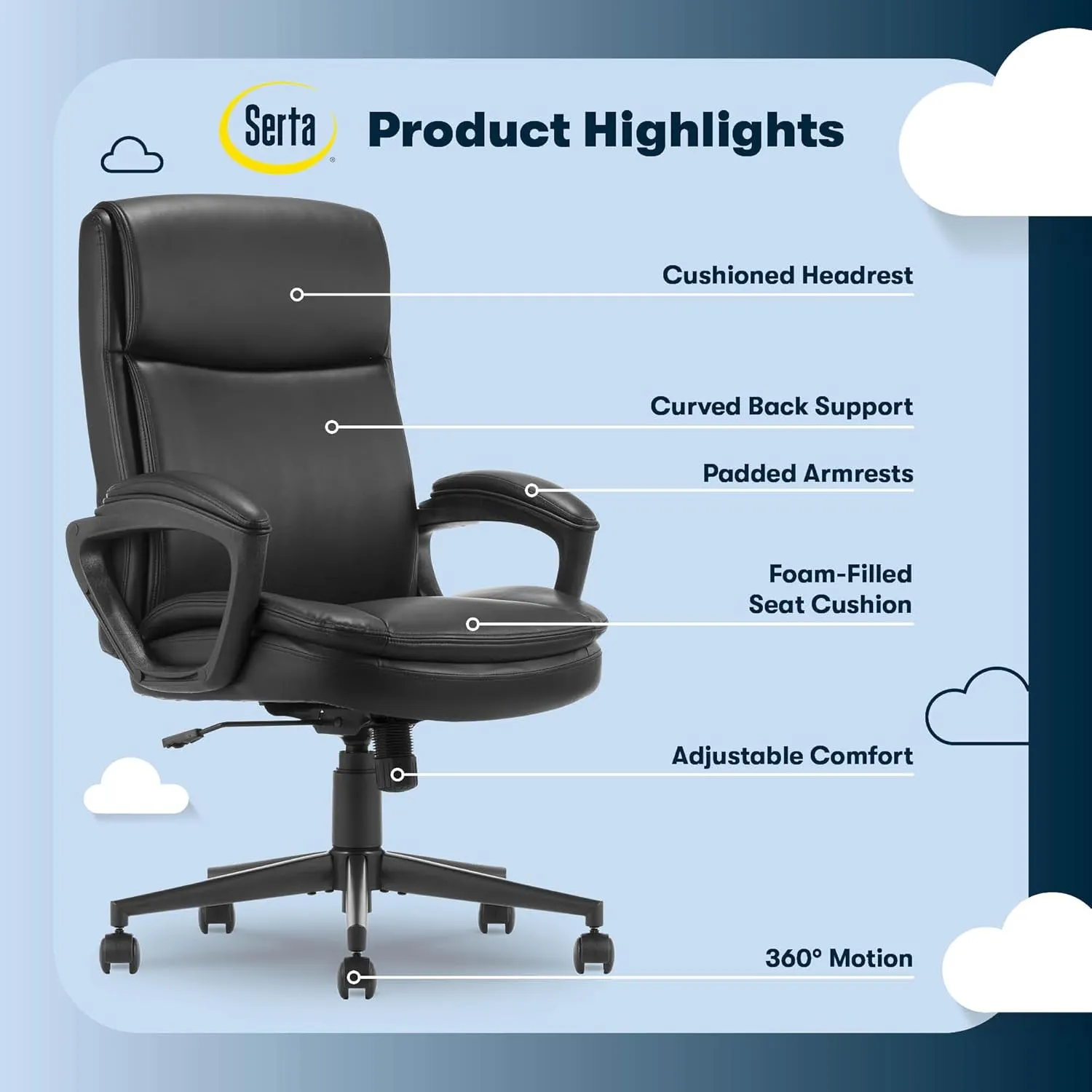 Serta®

Product Highlights

Cushioned Headrest

Curved Back Support

Padded Armrests

Foam-Filled Seat Cushion

Adjustable Comfort

360° Motion